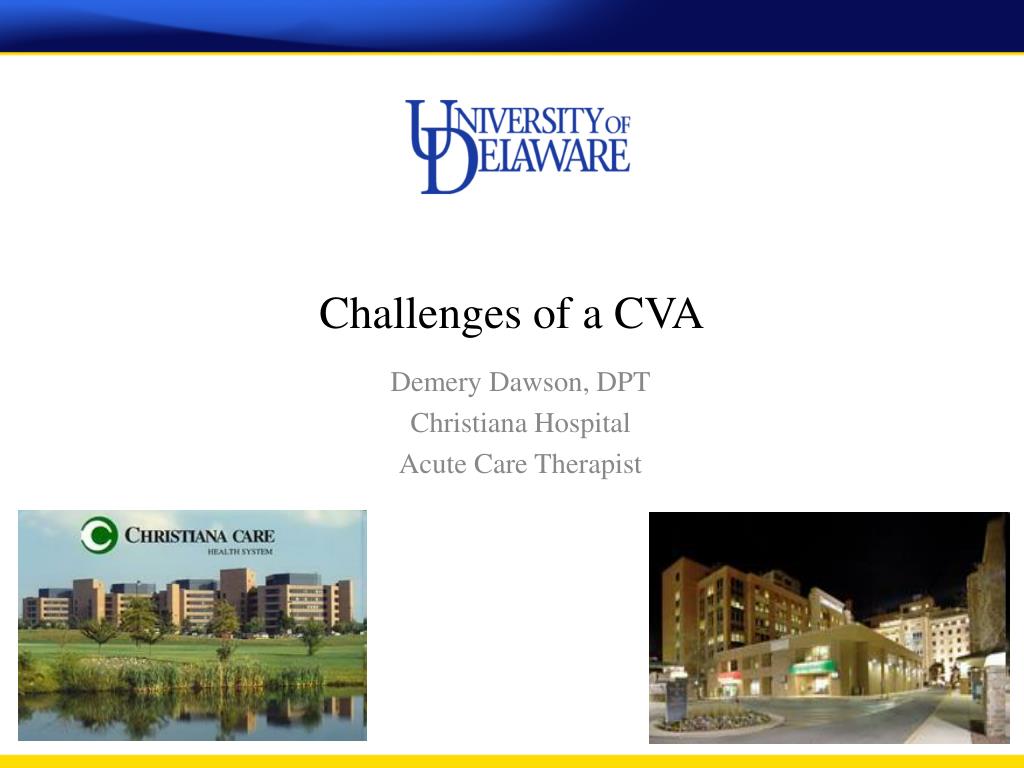 UNIVERSITY OF DELAWARE

Challenges of a CVA

Demery Dawson, DPT
Christiana Hospital
Acute Care Therapist

CHRISTIANA CARE
HEALTH SYSTEM